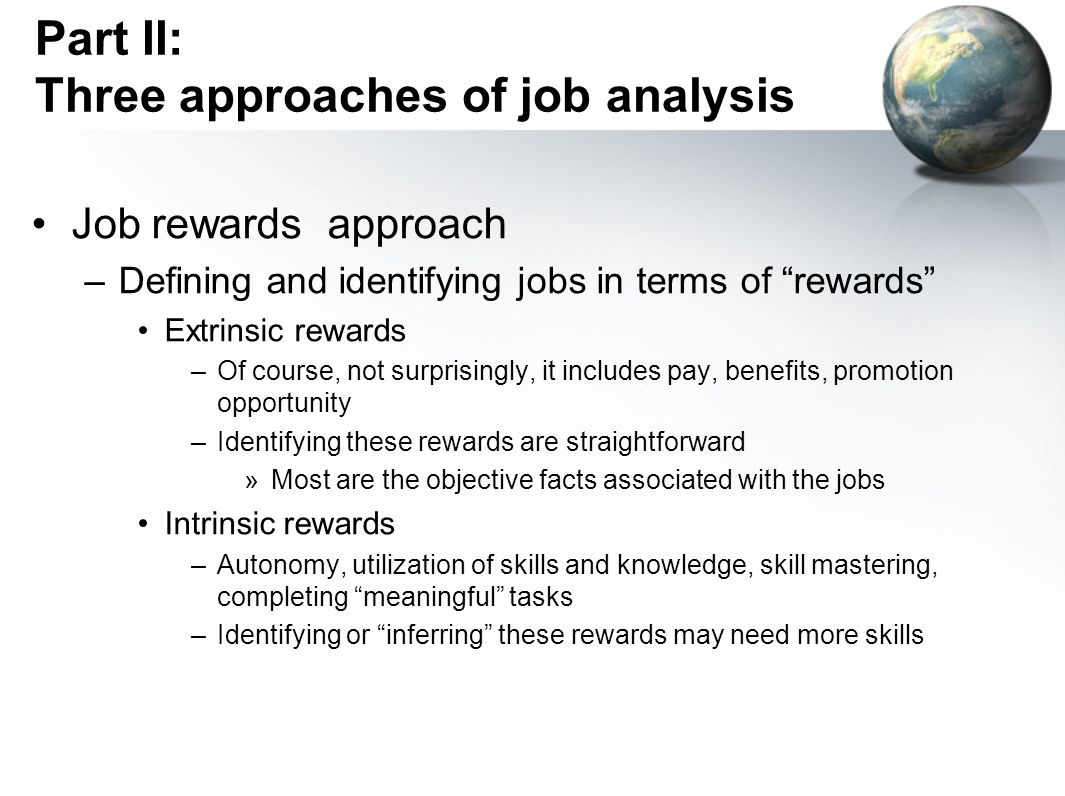 Part II:
Three approaches of job analysis

• Job rewards approach
– Defining and identifying jobs in terms of “rewards”
• Extrinsic rewards
– Of course, not surprisingly, it includes pay, benefits, promotion opportunity
– Identifying these rewards are straightforward
» Most are the objective facts associated with the jobs
• Intrinsic rewards
– Autonomy, utilization of skills and knowledge, skill mastering, completing “meaningful” tasks
– Identifying or “inferring” these rewards may need more skills